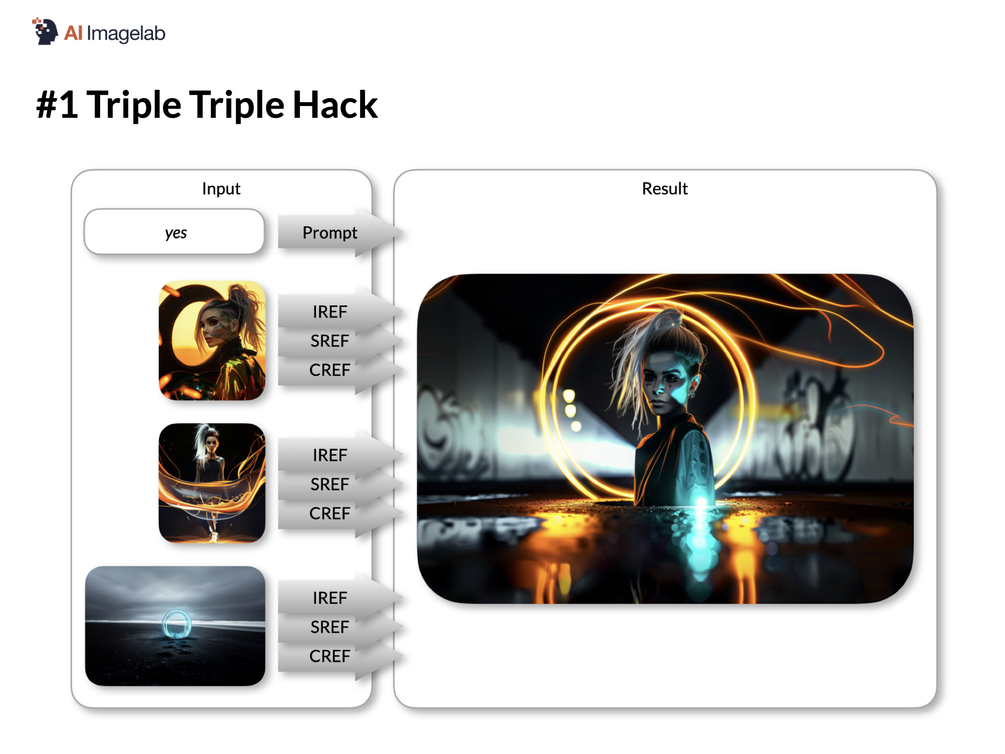 AI Imagelab

#1 Triple Triple Hack

Input

yes

Prompt

IREF
SREF
CREF

IREF
SREF
CREF

IREF
SREF
CREF

Result